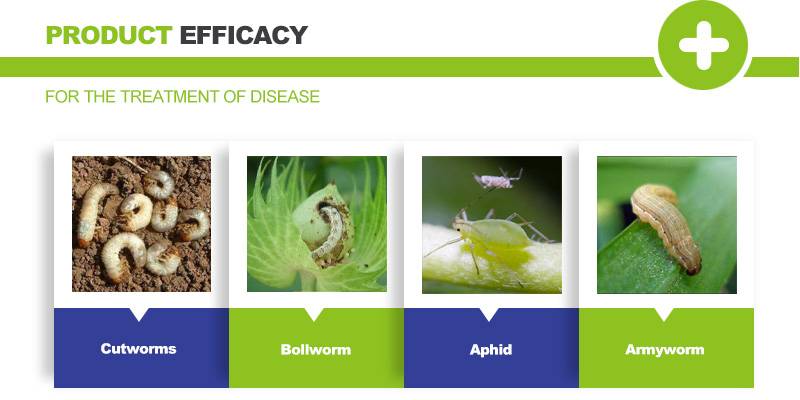 PRODUCT EFFICACY

FOR THE TREATMENT OF DISEASE

Cutworms

Bollworm

Aphid

Armyworm